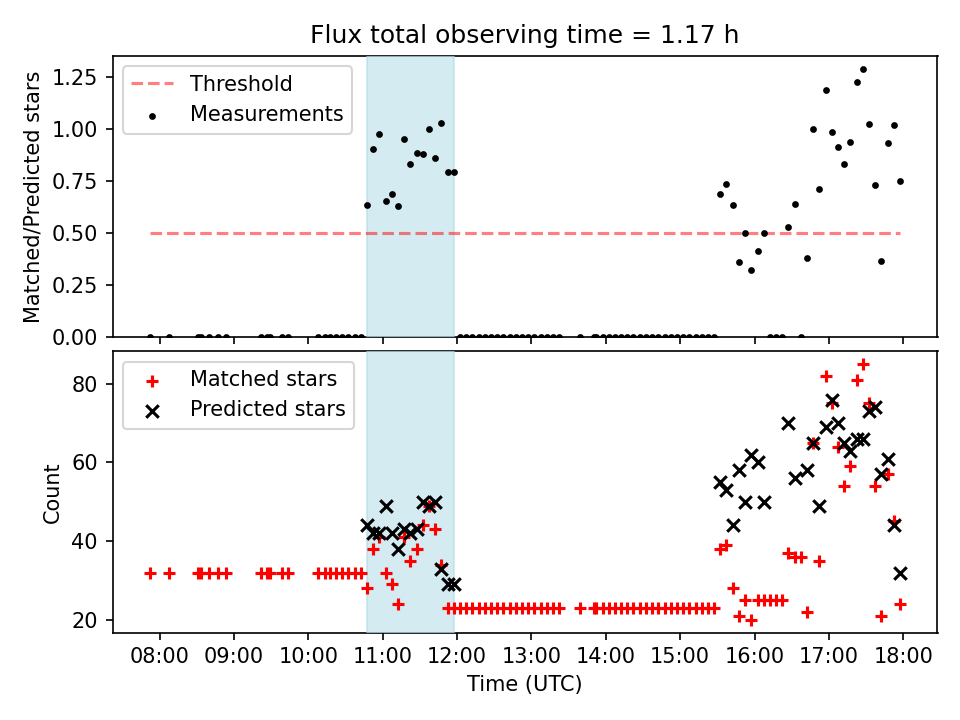 Flux total observing time = 1.17 h

Threshold
Measurements

Matched/Predicted stars

1.25
1.00
0.75
0.50
0.25
0.00

Matched stars
Predicted stars

Count

80
60
40
20

08:00 09:00 10:00 11:00 12:00 13:00 14:00 15:00 16:00 17:00 18:00

Time (UTC)